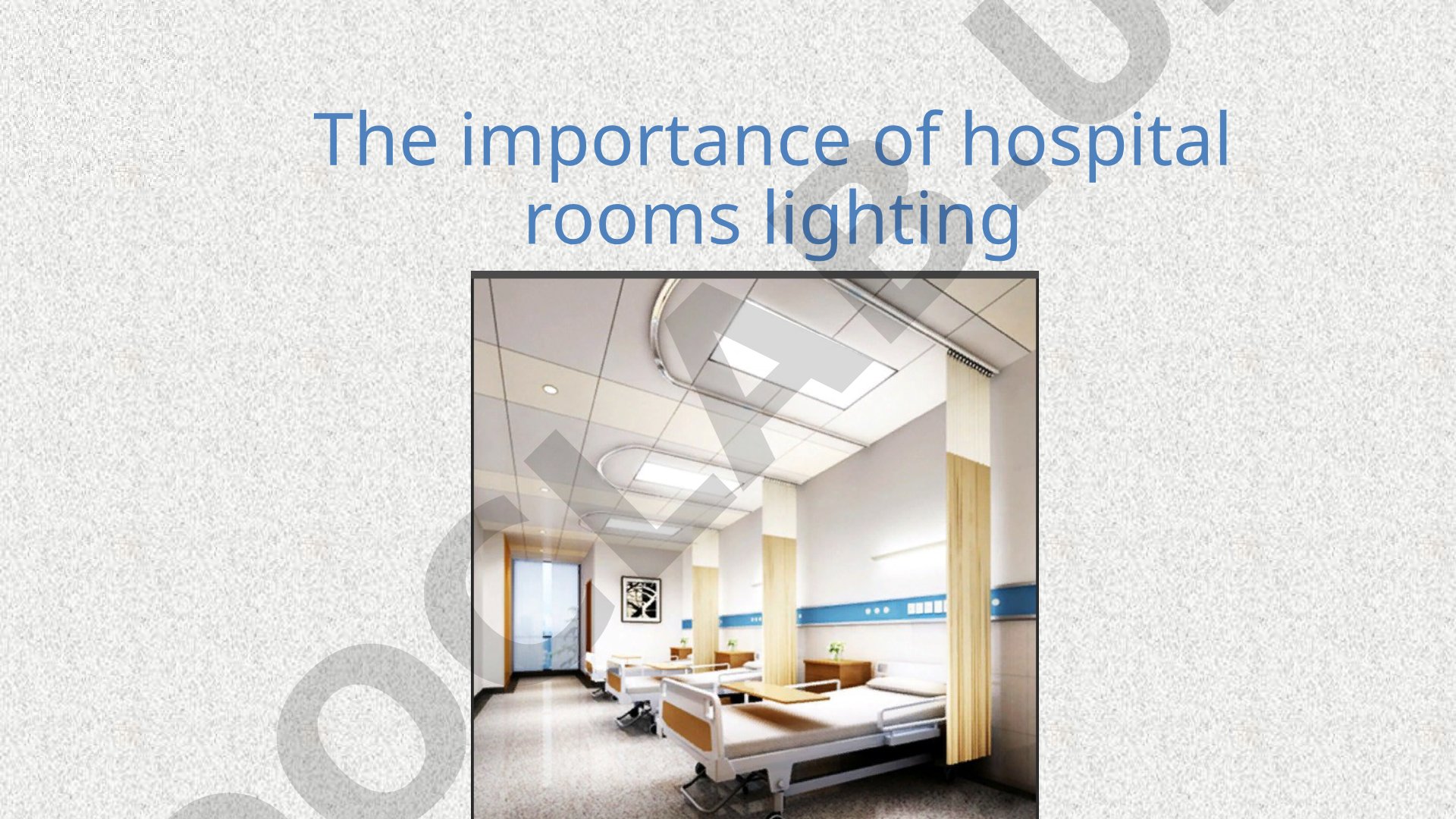 The importance of hospital rooms lighting

DOCLAB.U